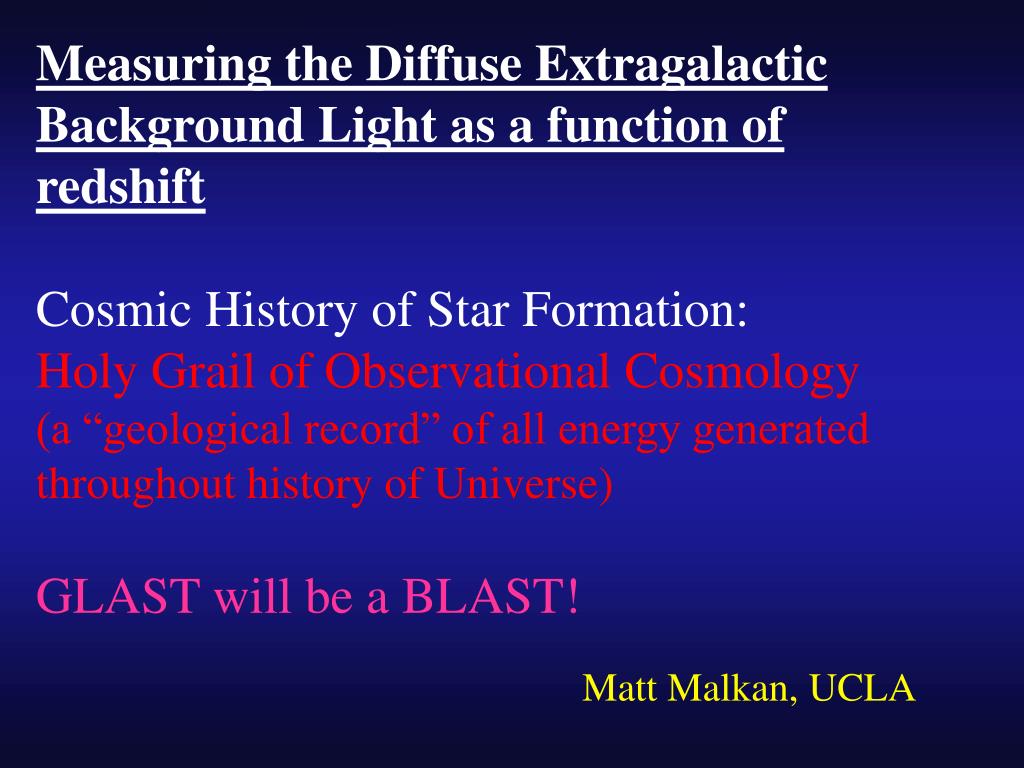 Measuring the Diffuse Extragalactic Background Light as a function of redshift

Cosmic History of Star Formation:
Holy Grail of Observational Cosmology
(a “geological record” of all energy generated throughout history of Universe)

GLAST will be a BLAST!

Matt Malkan, UCLA